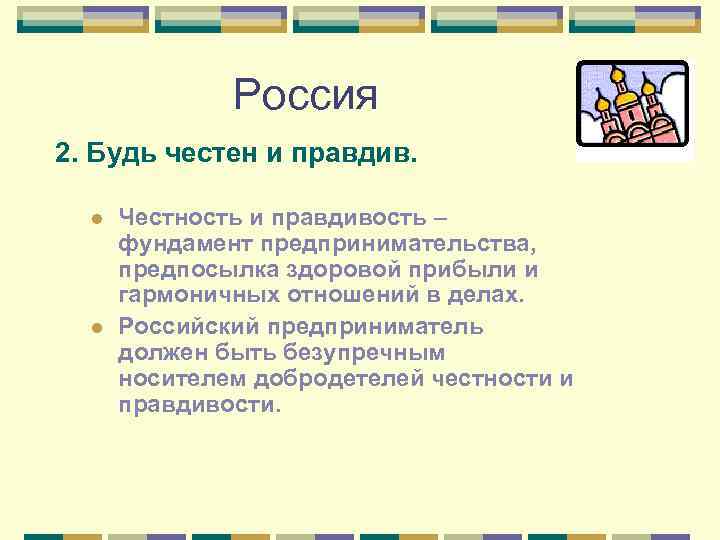 Россия

2. Будь честен и правдив.

- Честность и правдивость – фундамент предпринимательства, предпосылка здоровой прибыли и гармоничных отношений в делах.
- Российский предприниматель должен быть безупречным носителем добродетелей честности и правдивости.